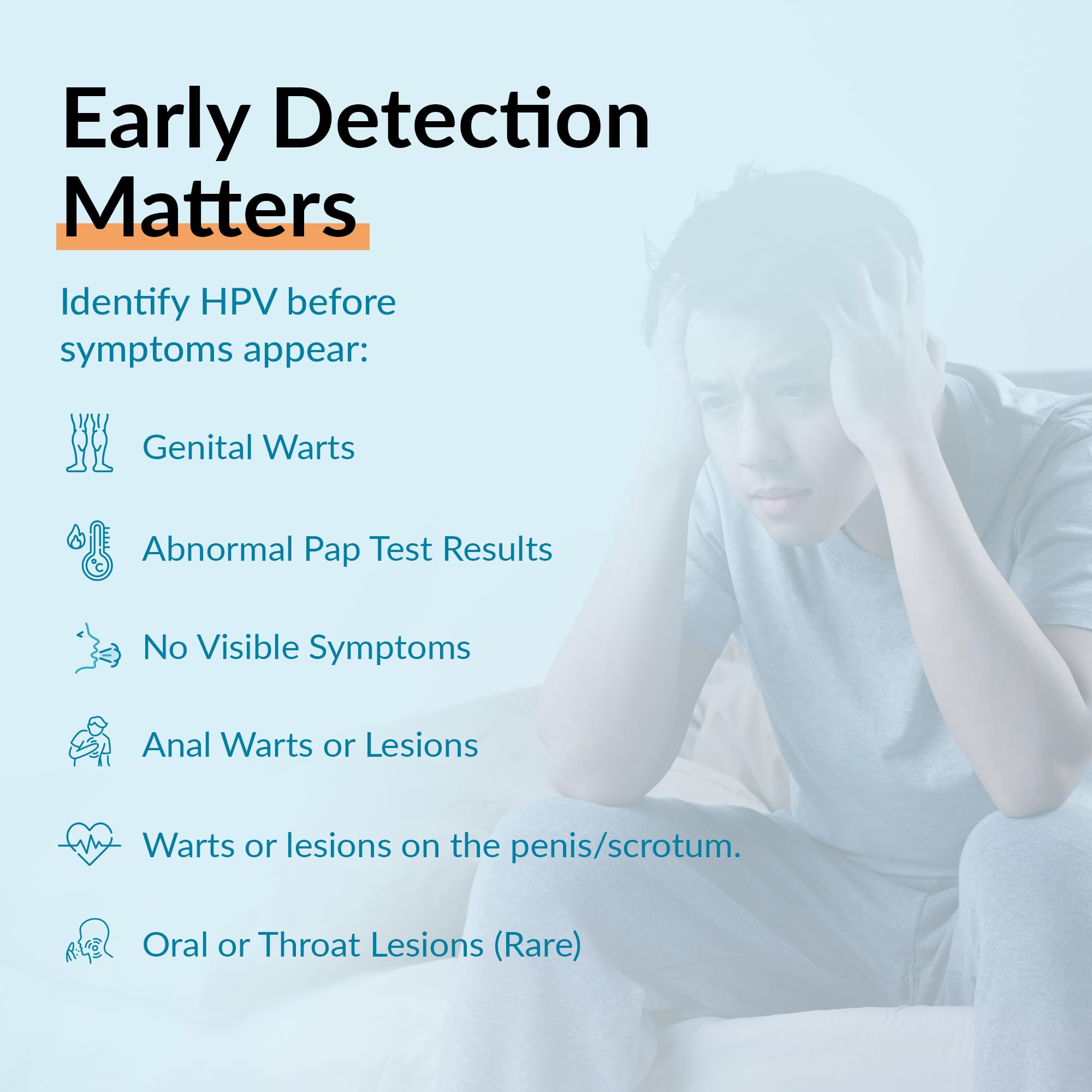 Early Detection Matters

Identify HPV before symptoms appear:

Genital Warts

Abnormal Pap Test Results

No Visible Symptoms

Anal Warts or Lesions

Warts or lesions on the penis/scrotum.

Oral or Throat Lesions (Rare)